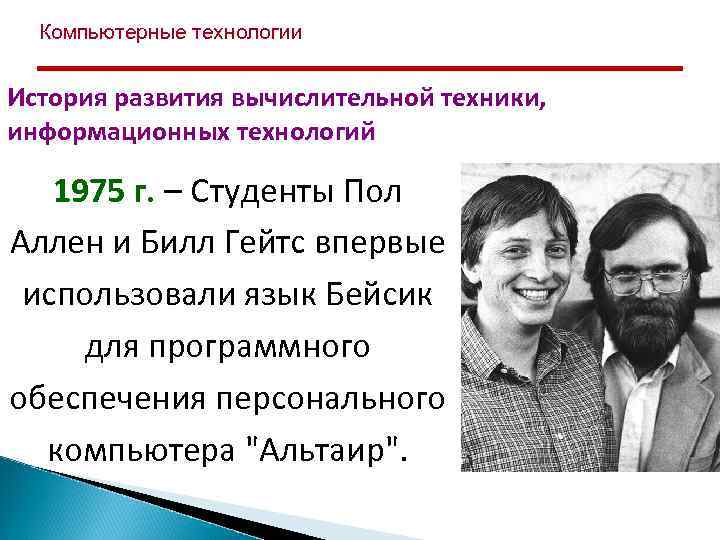 Компьютерные технологии

История развития вычислительной техники, информационных технологий

1975 г. – Студенты Пол Аллен и Билл Гейтс впервые использовали язык Бейсик для программного обеспечения персонального компьютера "Альтаир".